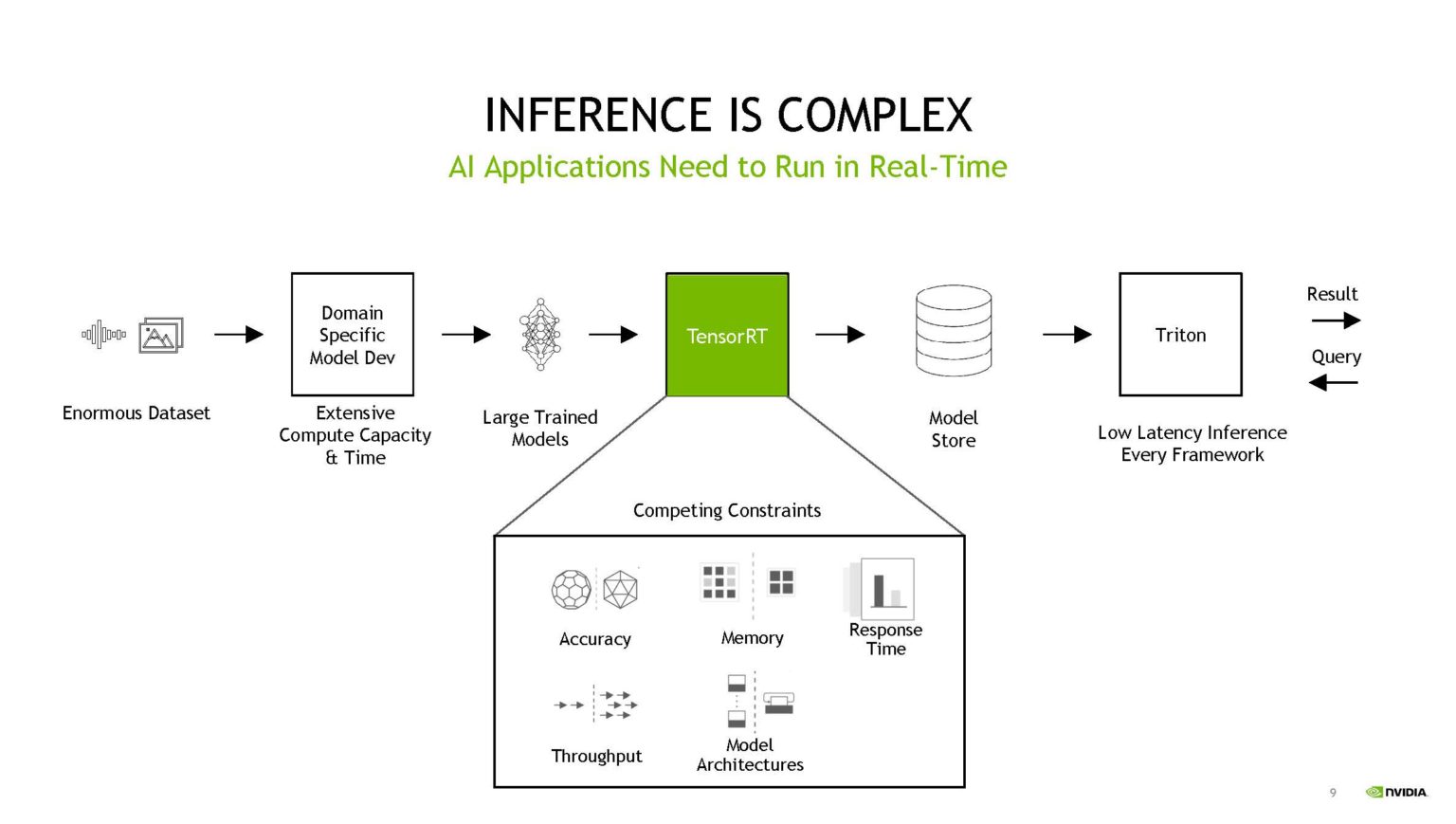 INFERENCE IS COMPLEX
AI Applications Need to Run in Real-Time

Enormous Dataset

Domain Specific Model Dev

Extensive Compute Capacity & Time

Large Trained Models

TensorRT

Model Store

Triton

Low Latency Inference Every Framework

Result

Query

Competing Constraints

Accuracy

Memory

Response Time

Throughput

Model Architectures

9

NVIDIA